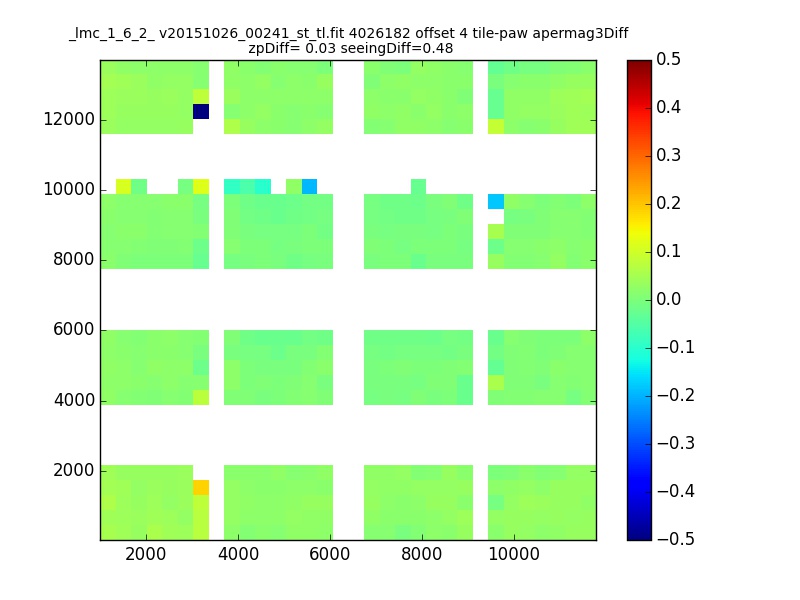 _lmc_1_6_2_ v20151026_00241_st_tl.fit 4026182 offset 4 tile-paw apermag3Diff
zpDiff= 0.03 seeingDiff=0.48

12000
10000
8000
6000
4000
2000

2000 4000 6000 8000 10000

0.5
0.4
0.3
0.2
0.1
0.0
−0.1
−0.2
−0.3
−0.4
−0.5